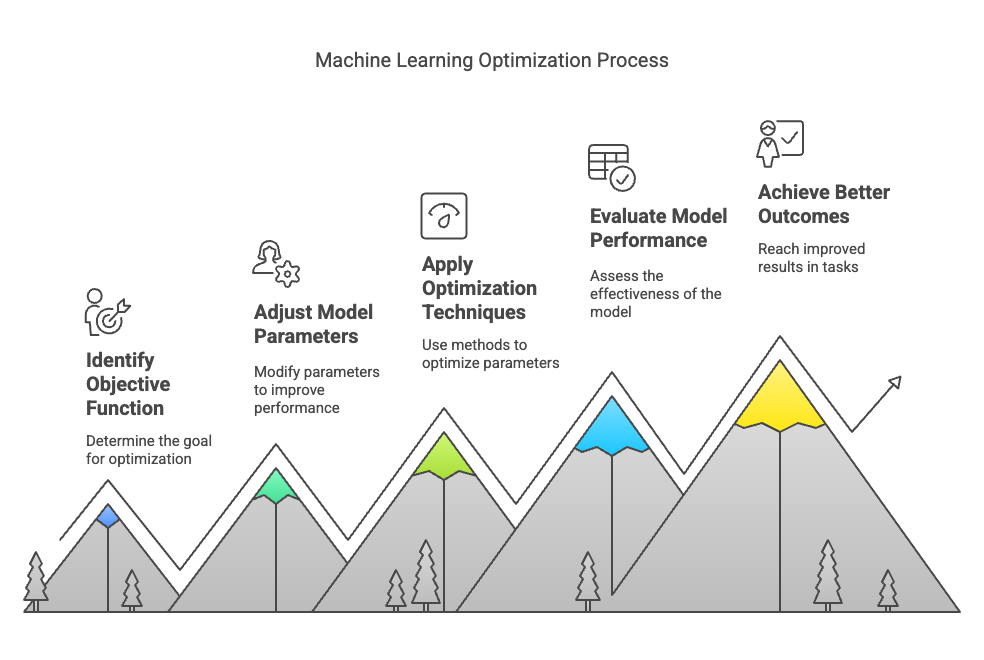 Machine Learning Optimization Process

Identify Objective Function

Determine the goal for optimization

Adjust Model Parameters

Modify parameters to improve performance

Apply Optimization Techniques

Use methods to optimize parameters

Evaluate Model Performance

Assess the effectiveness of the model

Achieve Better Outcomes

Reach improved results in tasks